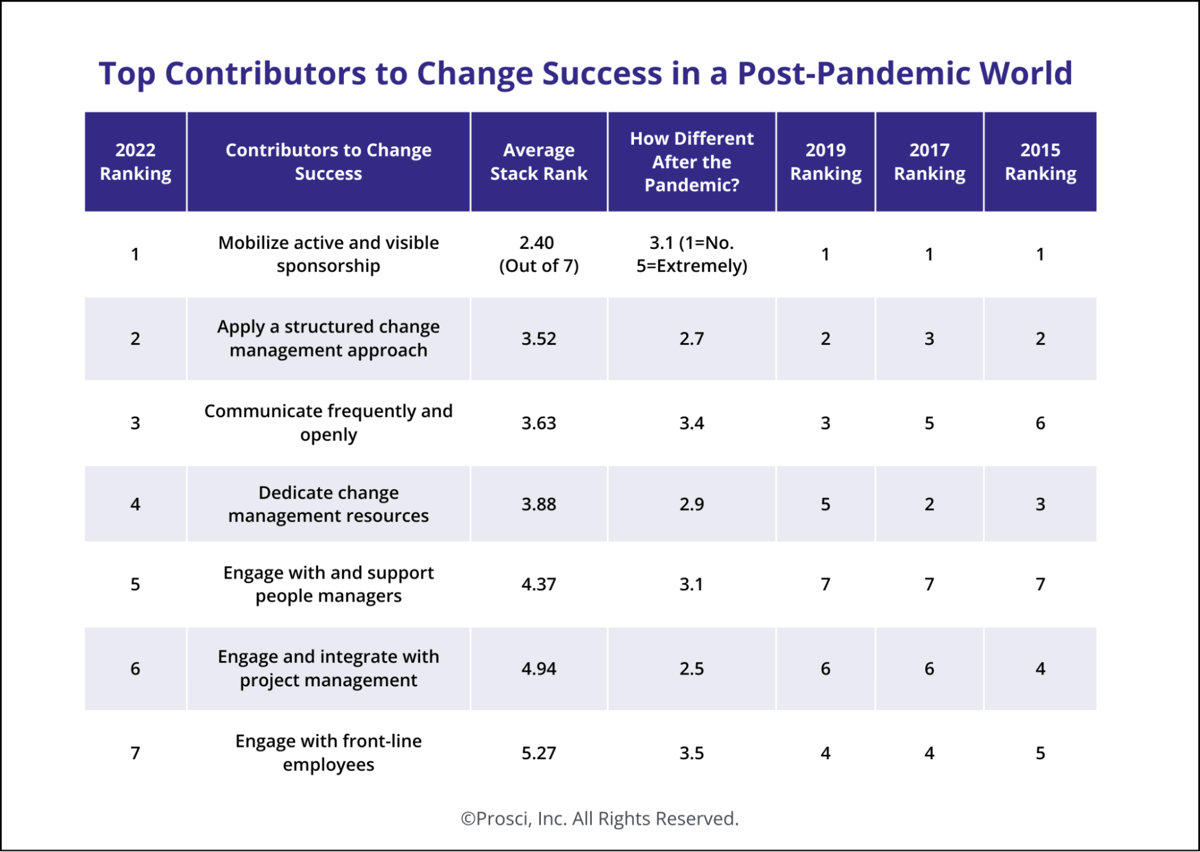 Top Contributors to Change Success in a Post-Pandemic World

| 2022 Ranking | Contributors to Change Success | Average Stack Rank | How Different After the Pandemic? | 2019 Ranking | 2017 Ranking | 2015 Ranking |
|---|---|---|---|---|---|---|
| 1 | Mobilize active and visible sponsorship | 2.40 (Out of 7) | 3.1 (1=No. 5=Extremely) | 1 | 1 | 1 |
| 2 | Apply a structured change management approach | 3.52 | 2.7 | 2 | 3 | 2 |
| 3 | Communicate frequently and openly | 3.63 | 3.4 | 3 | 5 | 6 |
| 4 | Dedicate change management resources | 3.88 | 2.9 | 5 | 2 | 3 |
| 5 | Engage with and support people managers | 4.37 | 3.1 | 7 | 7 | 7 |
| 6 | Engage and integrate with project management | 4.94 | 2.5 | 6 | 6 | 4 |
| 7 | Engage with front-line employees | 5.27 | 3.5 | 4 | 4 | 5 |

©Prosci, Inc. All Rights Reserved.